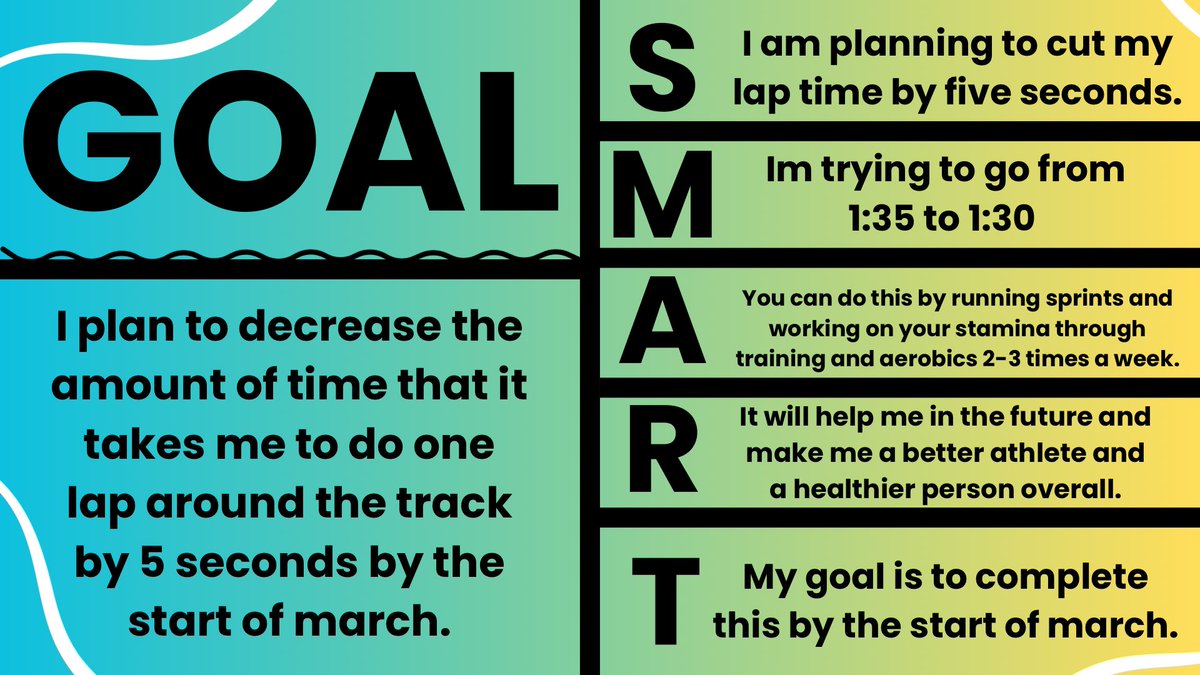 GOAL

I plan to decrease the amount of time that it takes me to do one lap around the track by 5 seconds by the start of march.

S I am planning to cut my lap time by five seconds.

M Im trying to go from 1:35 to 1:30

A You can do this by running sprints and working on your stamina through training and aerobics 2-3 times a week.

R It will help me in the future and make me a better athlete and a healthier person overall.

T My goal is to complete this by the start of march.